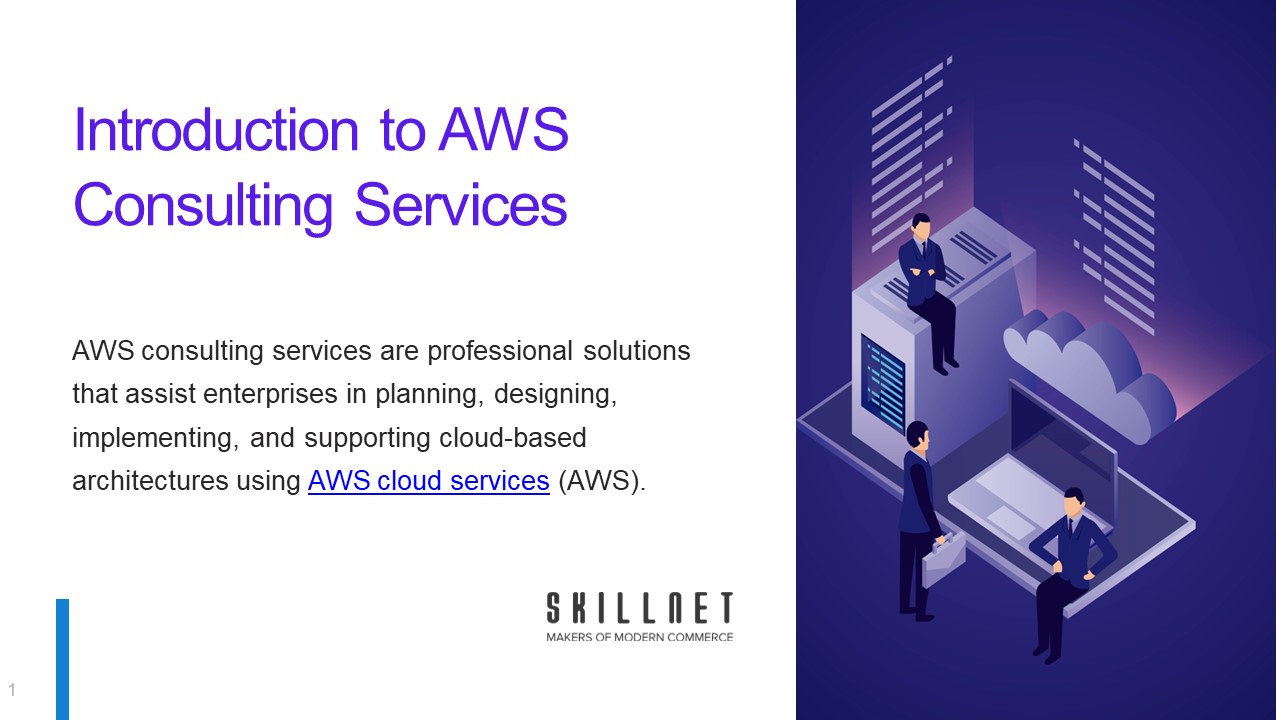 Introduction to AWS Consulting Services

AWS consulting services are professional solutions that assist enterprises in planning, designing, implementing, and supporting cloud-based architectures using AWS cloud services (AWS).

SKILLNET
MAKERS OF MODERN COMMERCE

1